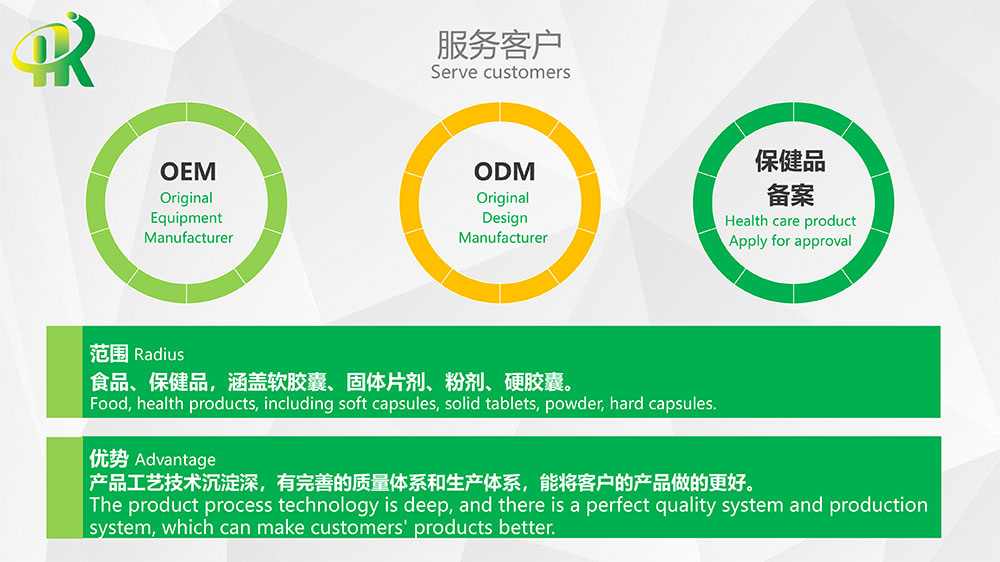 服务客户
Serve customers

OEM
Original Equipment Manufacturer

ODM
Original Design Manufacturer

保健品
备案
Health care product Apply for approval

范围 Radius
食品、保健品，涵盖软胶囊、固体片剂、粉剂、硬胶囊。
Food, health products, including soft capsules, solid tablets, powder, hard capsules.

优势 Advantage
产品工艺技术沉淀深，有完善的质量体系和生产体系，能将客户的产品做的更好。
The product process technology is deep, and there is a perfect quality system and production system, which can make customers' products better.